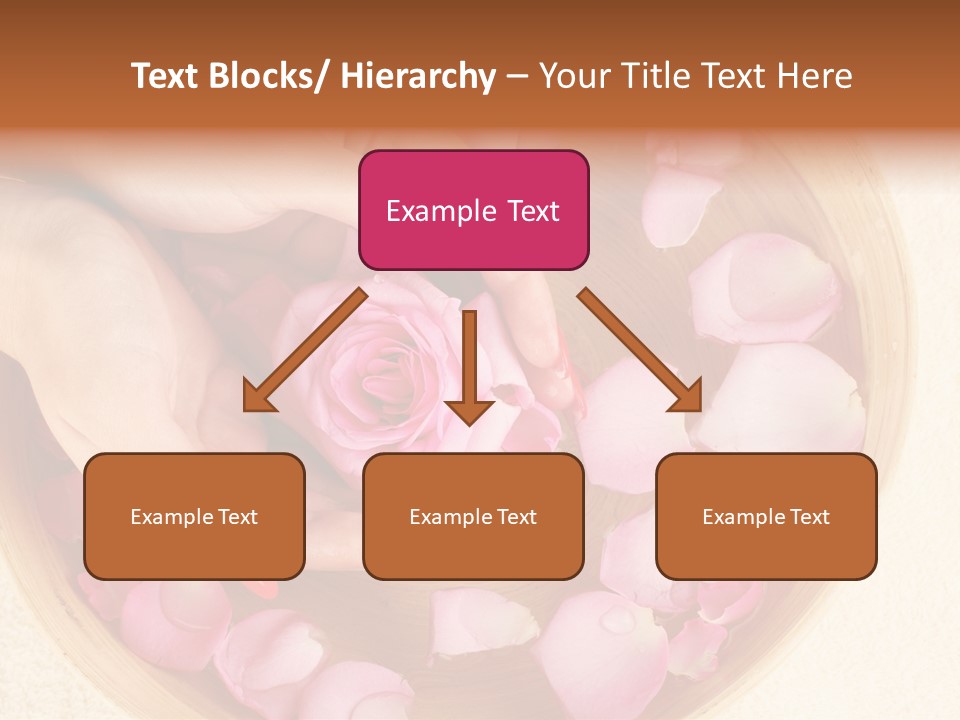 Text Blocks/ Hierarchy – Your Title Text Here

Example Text

Example Text

Example Text

Example Text